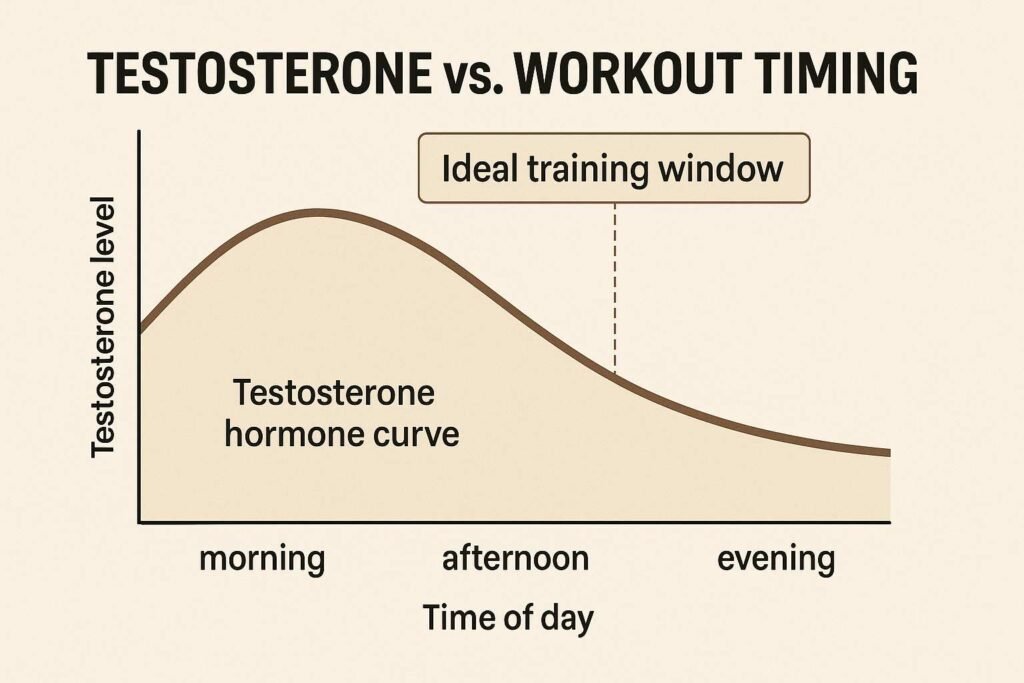 TESTOSTERONE vs. WORKOUT TIMING

Ideal training window

Testosterone level

Testosterone hormone curve

morning

afternoon

evening

Time of day